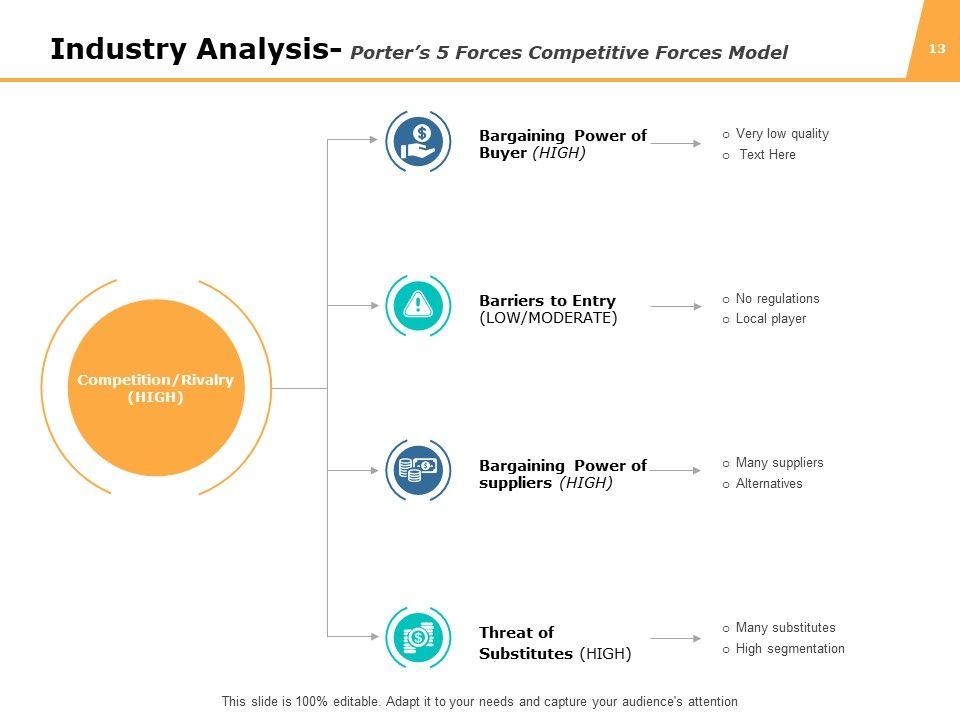 Industry Analysis- Porter's 5 Forces Competitive Forces Model

13

Competition/Rivalry (HIGH)

Bargaining Power of Buyer (HIGH)

o Very low quality
o Text Here

Barriers to Entry (LOW/MODERATE)

o No regulations
o Local player

Bargaining Power of suppliers (HIGH)

o Many suppliers
o Alternatives

Threat of Substitutes (HIGH)

o Many substitutes
o High segmentation

This slide is 100% editable. Adapt it to your needs and capture your audience's attention